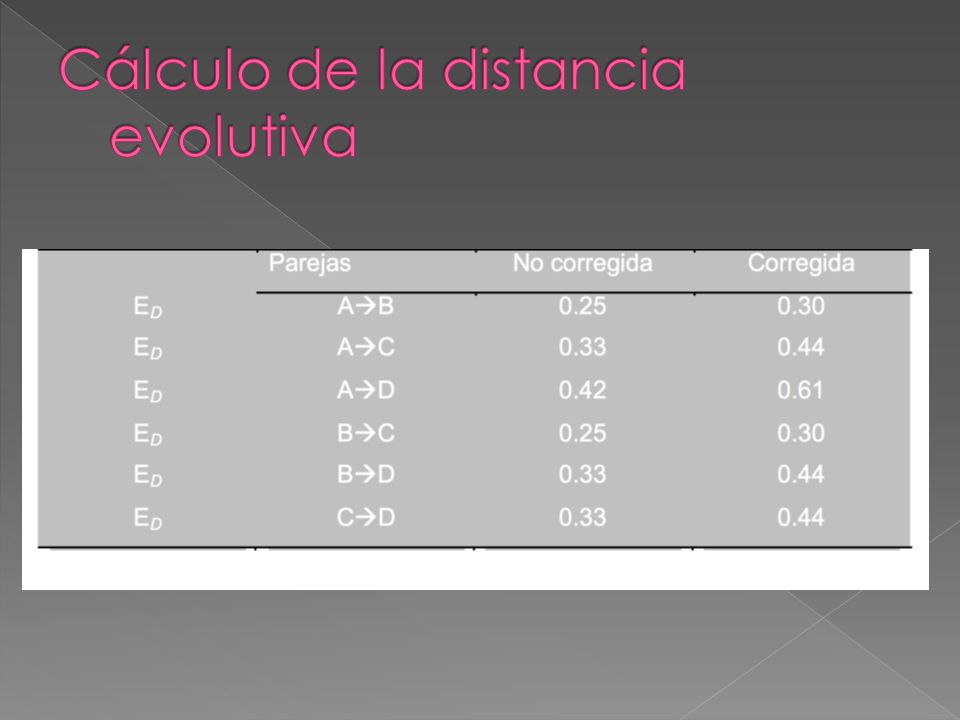 Cálculo de la distancia evolutiva

|  | Parejas | No corregida | Corregida |
|---|---|---|---|
| $E_D$ | A→B | 0.25 | 0.30 |
| $E_D$ | A→C | 0.33 | 0.44 |
| $E_D$ | A→D | 0.42 | 0.61 |
| $E_D$ | B→C | 0.25 | 0.30 |
| $E_D$ | B→D | 0.33 | 0.44 |
| $E_D$ | C→D | 0.33 | 0.44 |